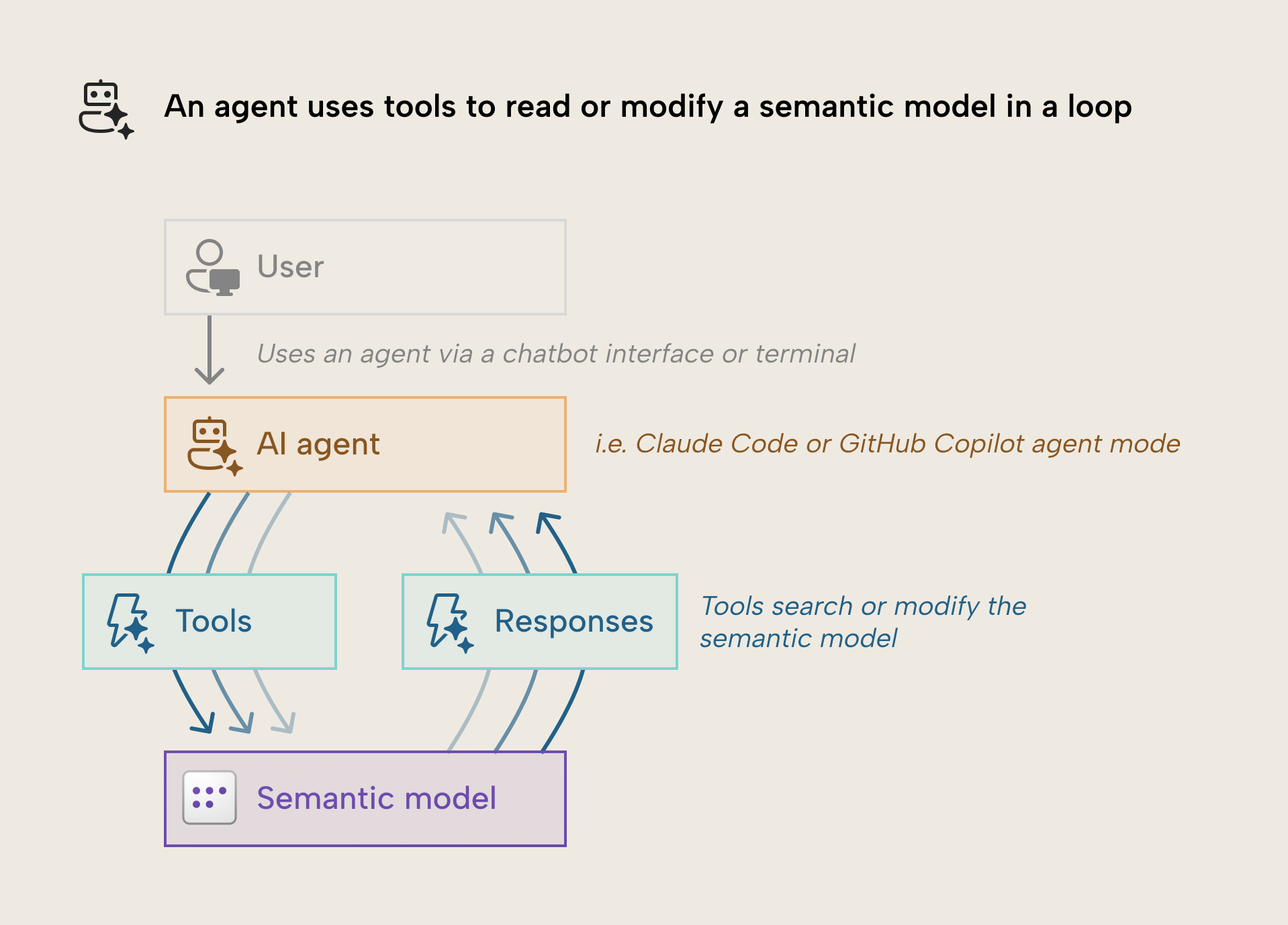 An agent uses tools to read or modify a semantic model in a loop

User

Uses an agent via a chatbot interface or terminal

AI agent

i.e. Claude Code or GitHub Copilot agent mode

Tools

Responses

Tools search or modify the semantic model

Semantic model